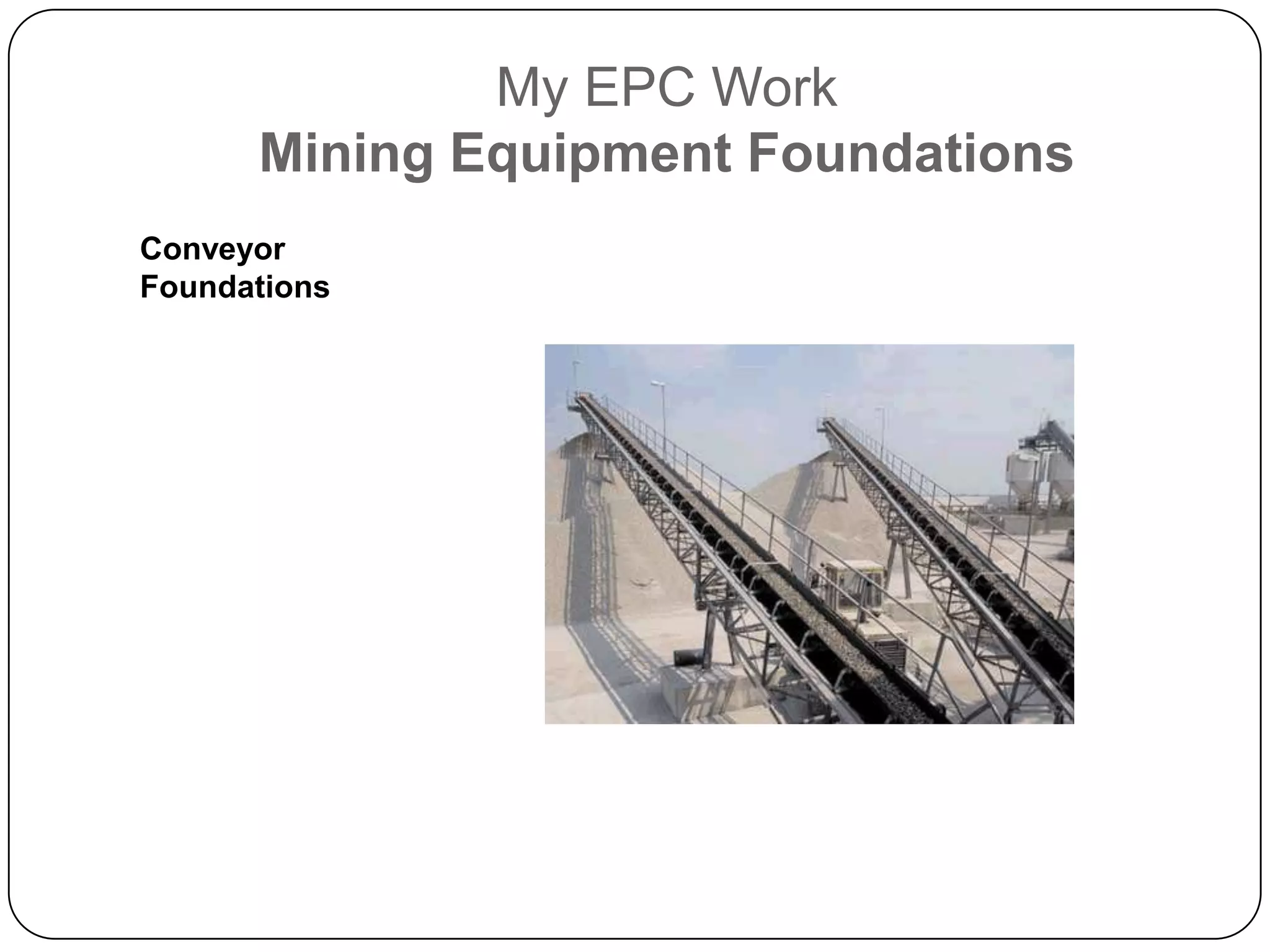 My EPC Work
Mining Equipment Foundations

Conveyor Foundations